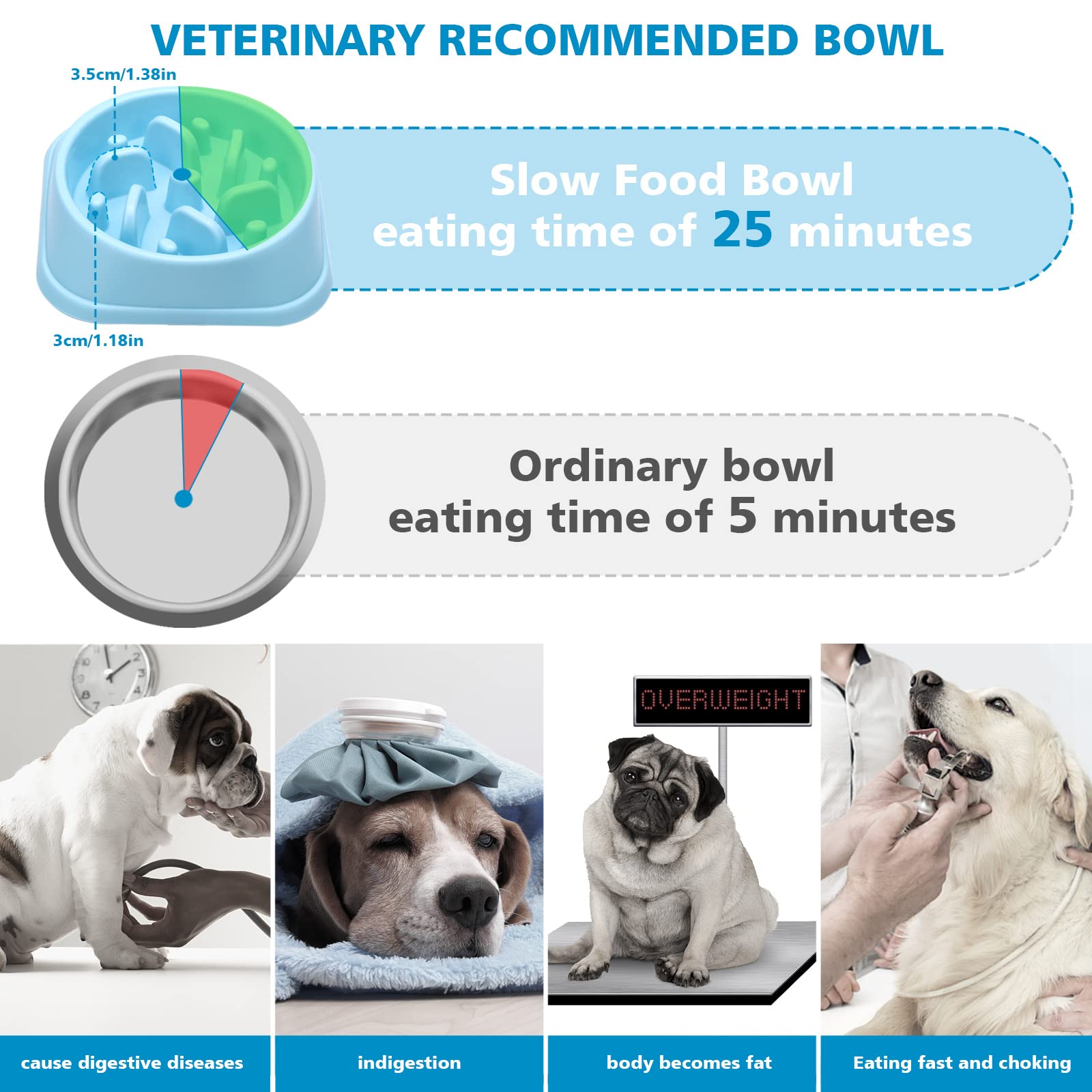 VETERINARY RECOMMENDED BOWL

3.5cm/1.38in

3cm/1.18in

Slow Food Bowl
eating time of 25 minutes

Ordinary bowl
eating time of 5 minutes

OVERWEIGHT

cause digestive diseases

indigestion

body becomes fat

Eating fast and choking